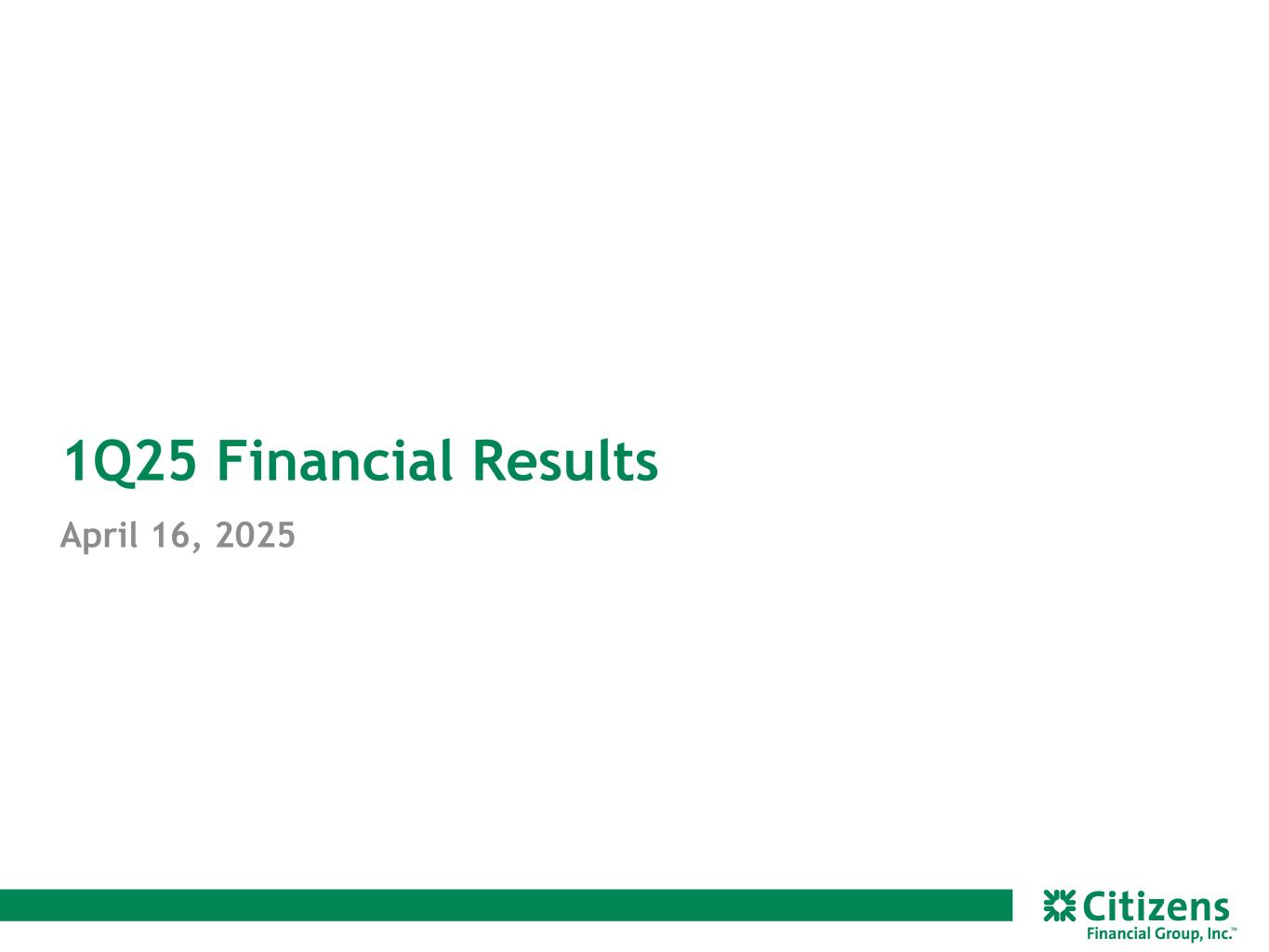 1Q25 Financial Results

April 16, 2025

Citizens
Financial Group, Inc.™